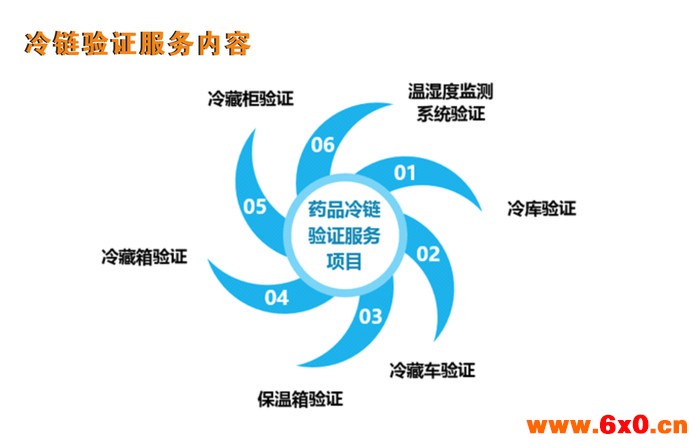 冷链验证服务内容

药品冷链验证服务项目

01
冷库验证

02
冷藏车验证

03
保温箱验证

04
冷藏箱验证

05
冷藏柜验证

06
温湿度监测系统验证

www.6x0.cn